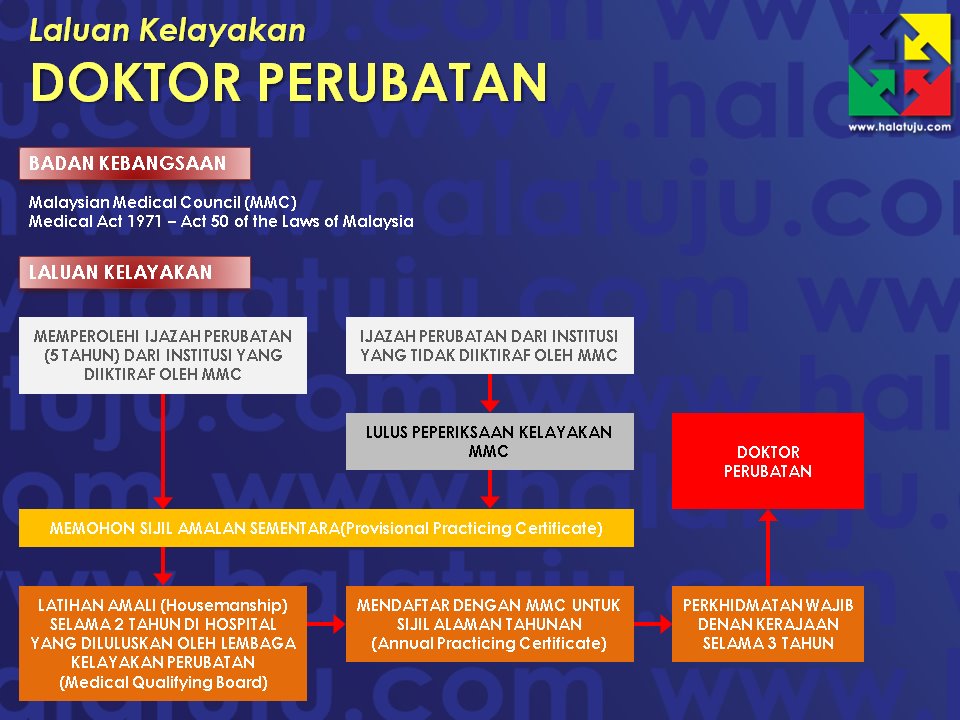 Laluan Kelayakan
DOKTOR PERUBATAN

www.halatuju.com

BADAN KEBANGSAAN

Malaysian Medical Council (MMC)
Medical Act 1971 – Act 50 of the Laws of Malaysia

LALUAN KELAYAKAN

MEMPEROLEHI IJAZAH PERUBATAN (5 TAHUN) DARI INSTITUSI YANG DIIKTIRAF OLEH MMC

IJAZAH PERUBATAN DARI INSTITUSI YANG TIDAK DIIKTIRAF OLEH MMC

LULUS PEPERIKSAAN KELAYAKAN MMC

DOKTOR PERUBATAN

MEMOHON SIJIL AMALAN SEMENTARA(Provisional Practicing Certificate)

LATIHAN AMALI (Housemanship) SELAMA 2 TAHUN DI HOSPITAL YANG DILULUSKAN OLEH LEMBAGA KELAYAKAN PERUBATAN (Medical Qualifying Board)

MENDAFTAR DENGAN MMC UNTUK SIJIL ALAMAN TAHUNAN (Annual Practicing Certificate)

PERKHIDMATAN WAJIB DENAN KERAJAAN SELAMA 3 TAHUN